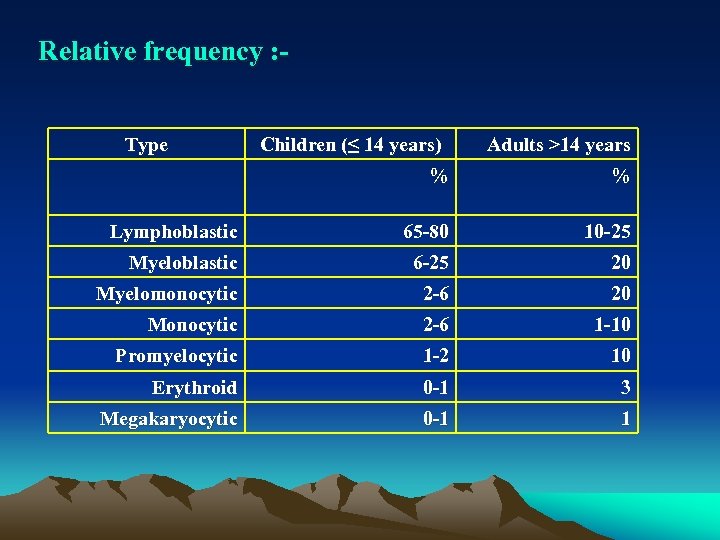 Relative frequency :-

| Type | Children ($\leq$ 14 years) | Adults >14 years |
|---|---|---|
| | % | % |
| Lymphoblastic | 65-80 | 10-25 |
| Myeloblastic | 6-25 | 20 |
| Myelomonocytic | 2-6 | 20 |
| Monocytic | 2-6 | 1-10 |
| Promyelocytic | 1-2 | 10 |
| Erythroid | 0-1 | 3 |
| Megakaryocytic | 0-1 | 1 |